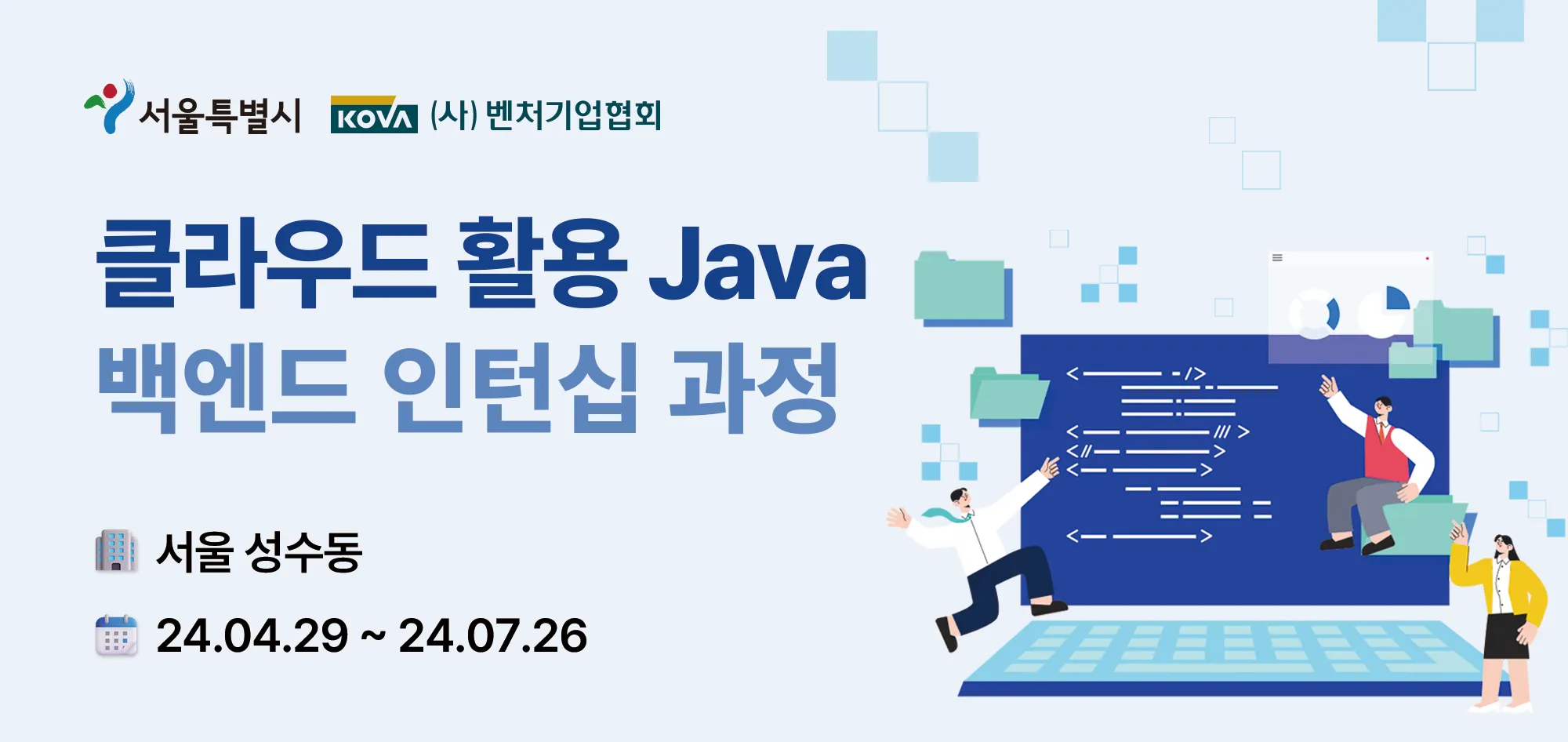 서울특별시 KOVA (사) 벤처기업협회

클라우드 활용 Java
백엔드 인턴십 과정

서울 성수동

24.04.29 ~ 24.07.26